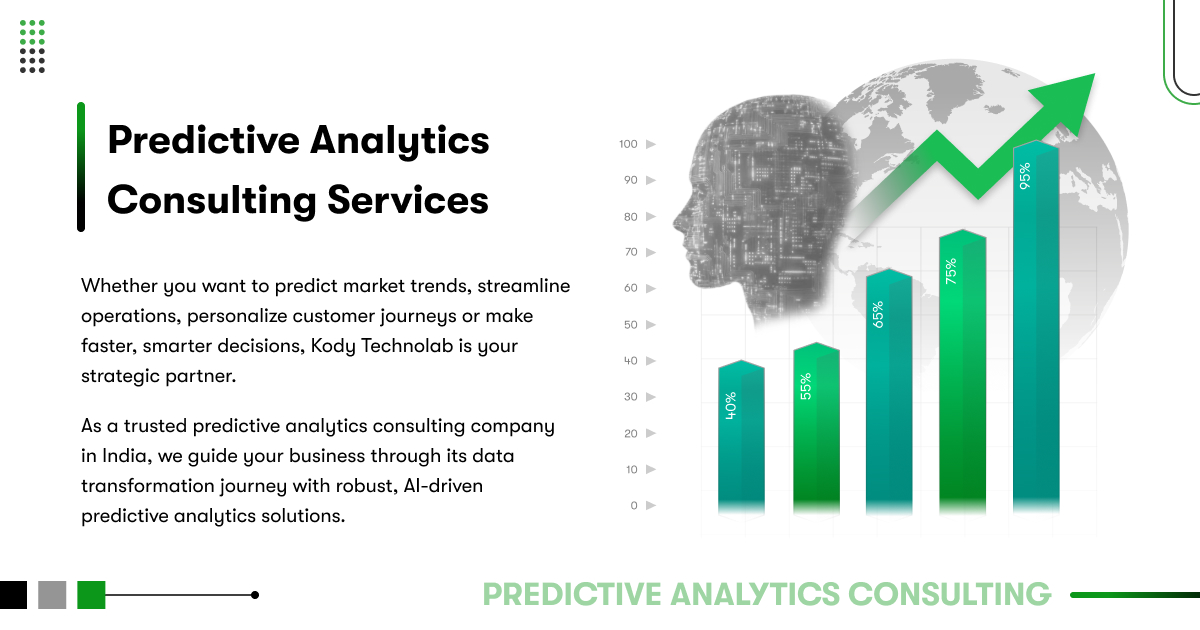 Predictive Analytics Consulting Services

Whether you want to predict market trends, streamline operations, personalize customer journeys or make faster, smarter decisions, Kody Technolab is your strategic partner.

As a trusted predictive analytics consulting company in India, we guide your business through its data transformation journey with robust, AI-driven predictive analytics solutions.

100
90
80
70
60
50
40
30
20
10
0

40%
55%
65%
75%
95%

PREDICTIVE ANALYTICS CONSULTING